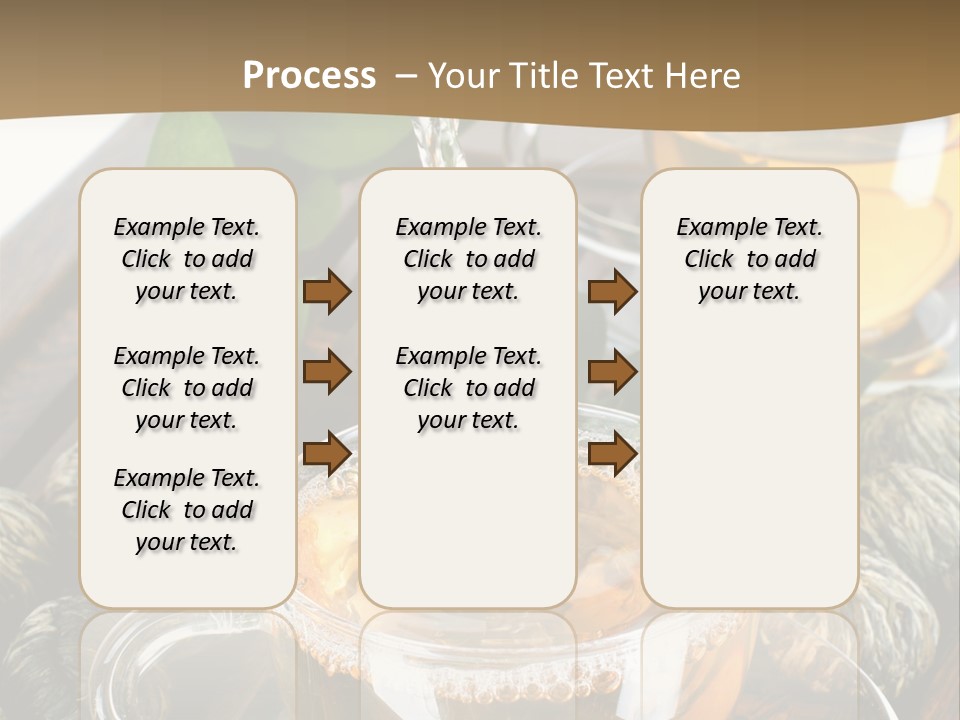 Process – Your Title Text Here

Example Text. Click to add your text.

Example Text. Click to add your text.

Example Text. Click to add your text.

Example Text. Click to add your text.

Example Text. Click to add your text.

Example Text. Click to add your text.